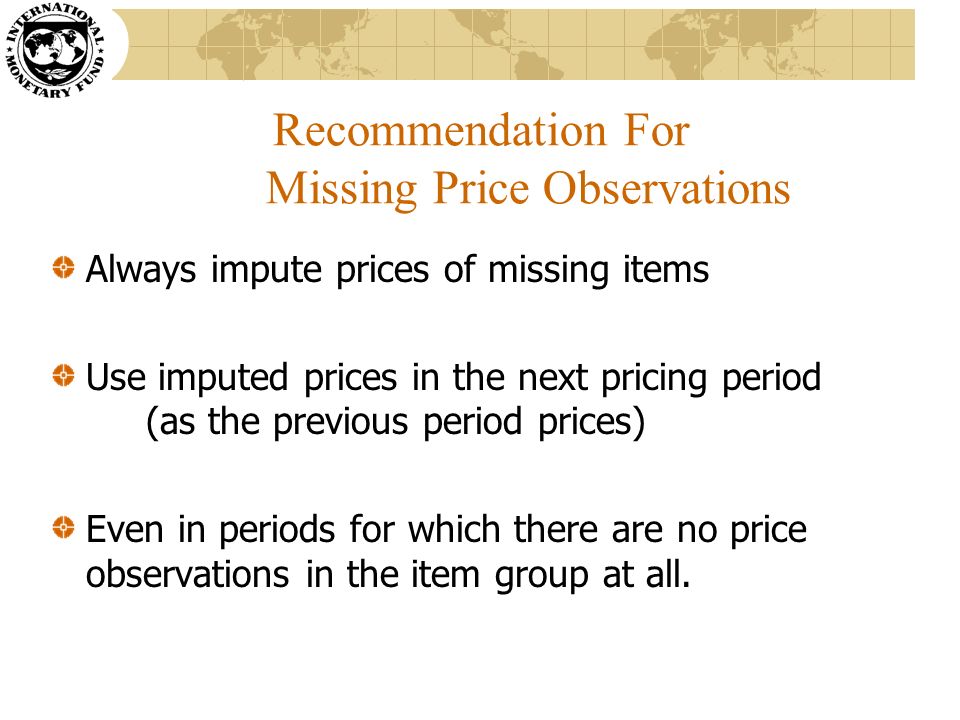 INTERNATIONAL MONETARY FUND

Recommendation For
Missing Price Observations

Always impute prices of missing items

Use imputed prices in the next pricing period (as the previous period prices)

Even in periods for which there are no price observations in the item group at all.